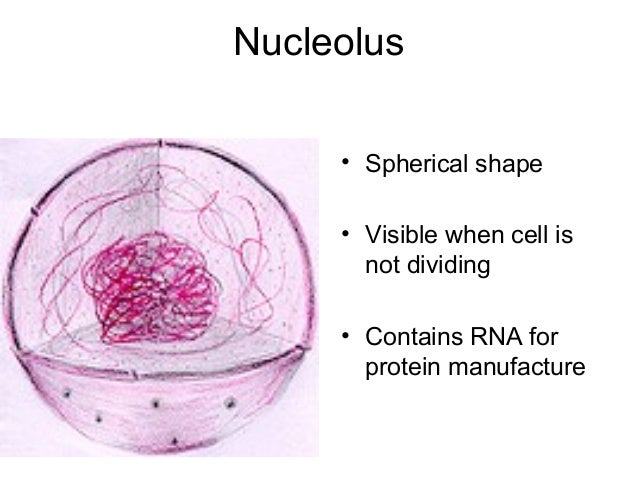 Nucleolus

• Spherical shape

• Visible when cell is not dividing

• Contains RNA for protein manufacture